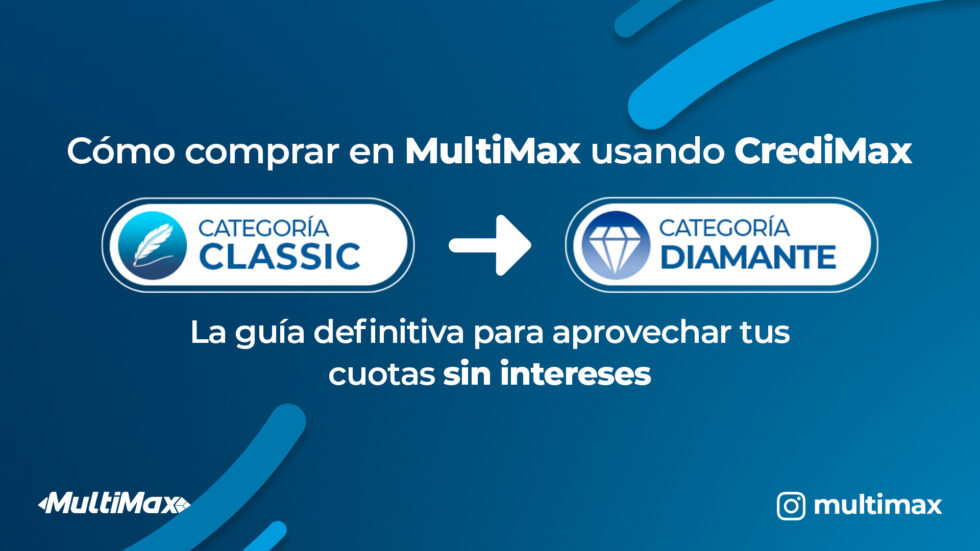 Cómo comprar en MultiMax usando CrediMax

CATEGORÍA CLASSIC

CATEGORÍA DIAMANTE

La guía definitiva para aprovechar tus cuotas sin intereses

MultiMax

multimax